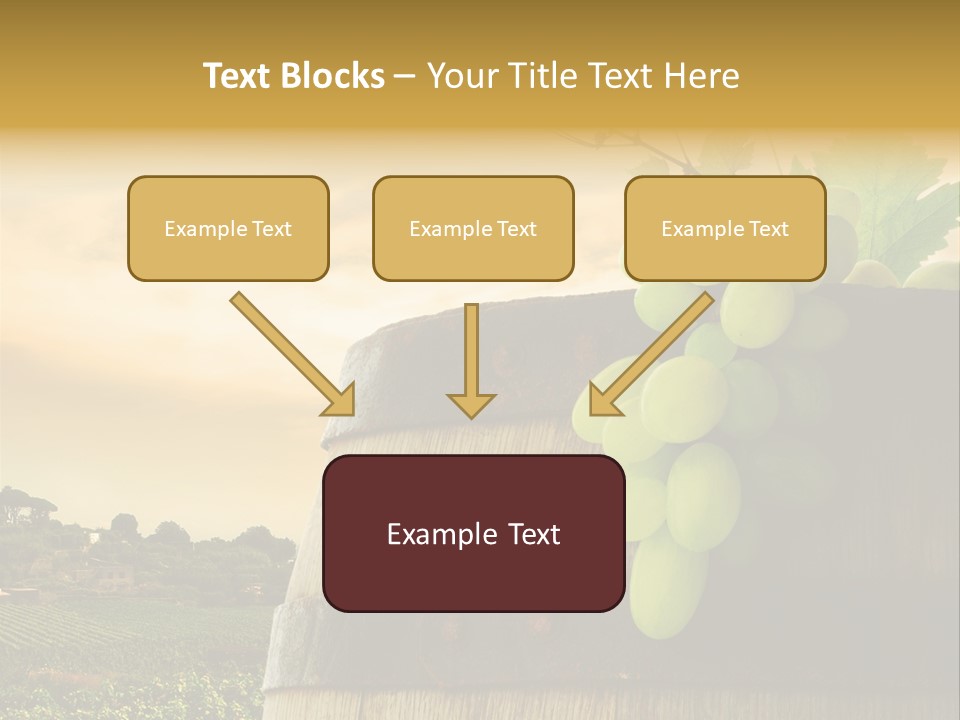 Text Blocks – Your Title Text Here

Example Text

Example Text

Example Text

Example Text